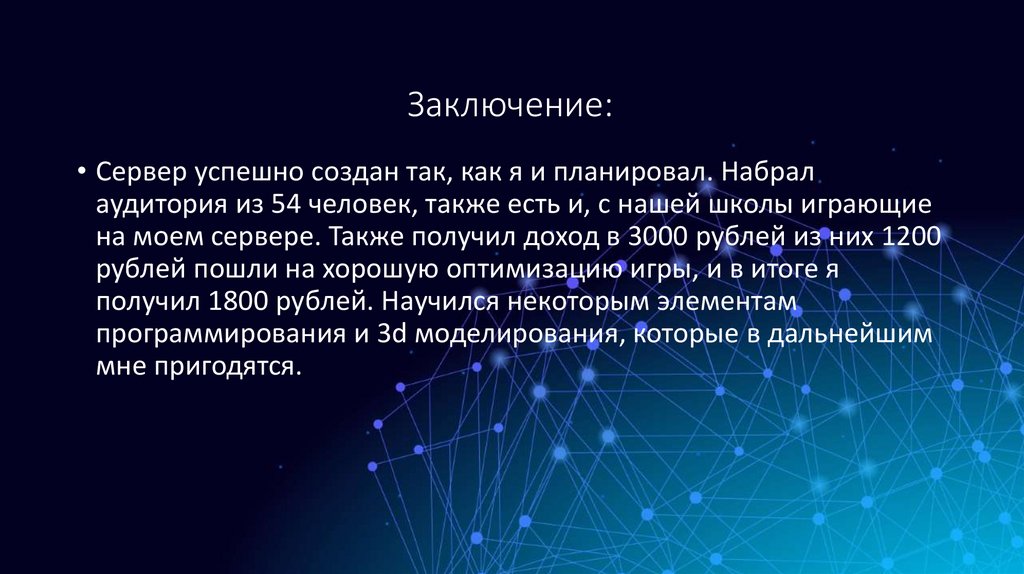 Заключение:

• Сервер успешно создан так, как я и планировал. Набрал аудитория из 54 человек, также есть и, с нашей школы играющие на моем сервере. Также получил доход в 3000 рублей из них 1200 рублей пошли на хорошую оптимизацию игры, и в итоге я получил 1800 рублей. Научился некоторым элементам программирования и 3d моделирования, которые в дальнейшим мне пригодятся.